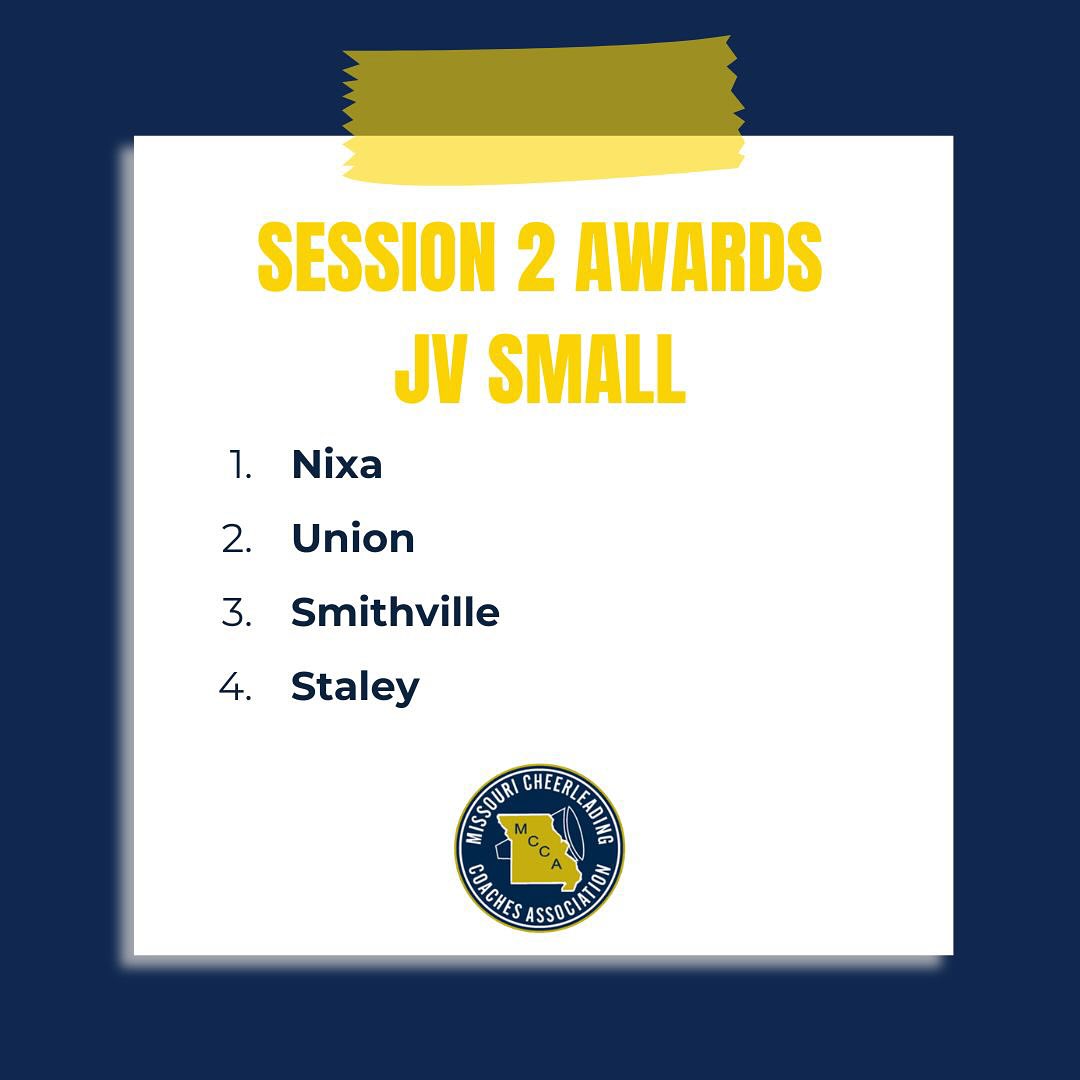 SESSION 2 AWARDS
JV SMALL

1. Nixa
2. Union
3. Smithville
4. Staley

MISSOURI CHEERLEADING COACHES ASSOCIATION
MCCA